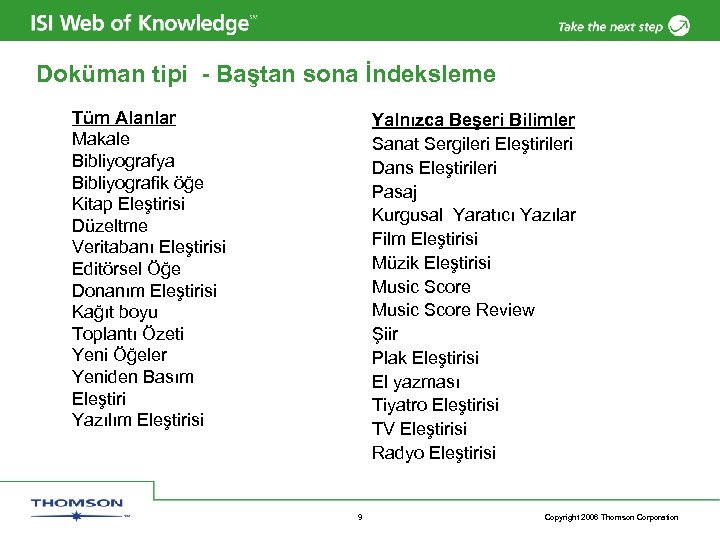 ISI Web of Knowledge℠

Take the next step

Doküman tipi - Baştan sona İndeksleme

Tüm Alanlar
Makale
Bibliyografya
Bibliyografik öğe
Kitap Eleştirisi
Düzeltme
Veritabanı Eleştirisi
Editörsel Öğe
Donanım Eleştirisi
Kağıt boyu
Toplantı Özeti
Yeni Öğeler
Yeniden Basım
Eleştiri
Yazılım Eleştirisi

Yalnızca Beşeri Bilimler
Sanat Sergileri Eleştirileri
Dans Eleştirileri
Pasaj
Kurgusal Yaratıcı Yazılar
Film Eleştirisi
Müzik Eleştirisi
Music Score
Music Score Review
Şiir
Plak Eleştirisi
El yazması
Tiyatro Eleştirisi
TV Eleştirisi
Radyo Eleştirisi

THOMSON

9

Copyright 2006 Thomson Corporation